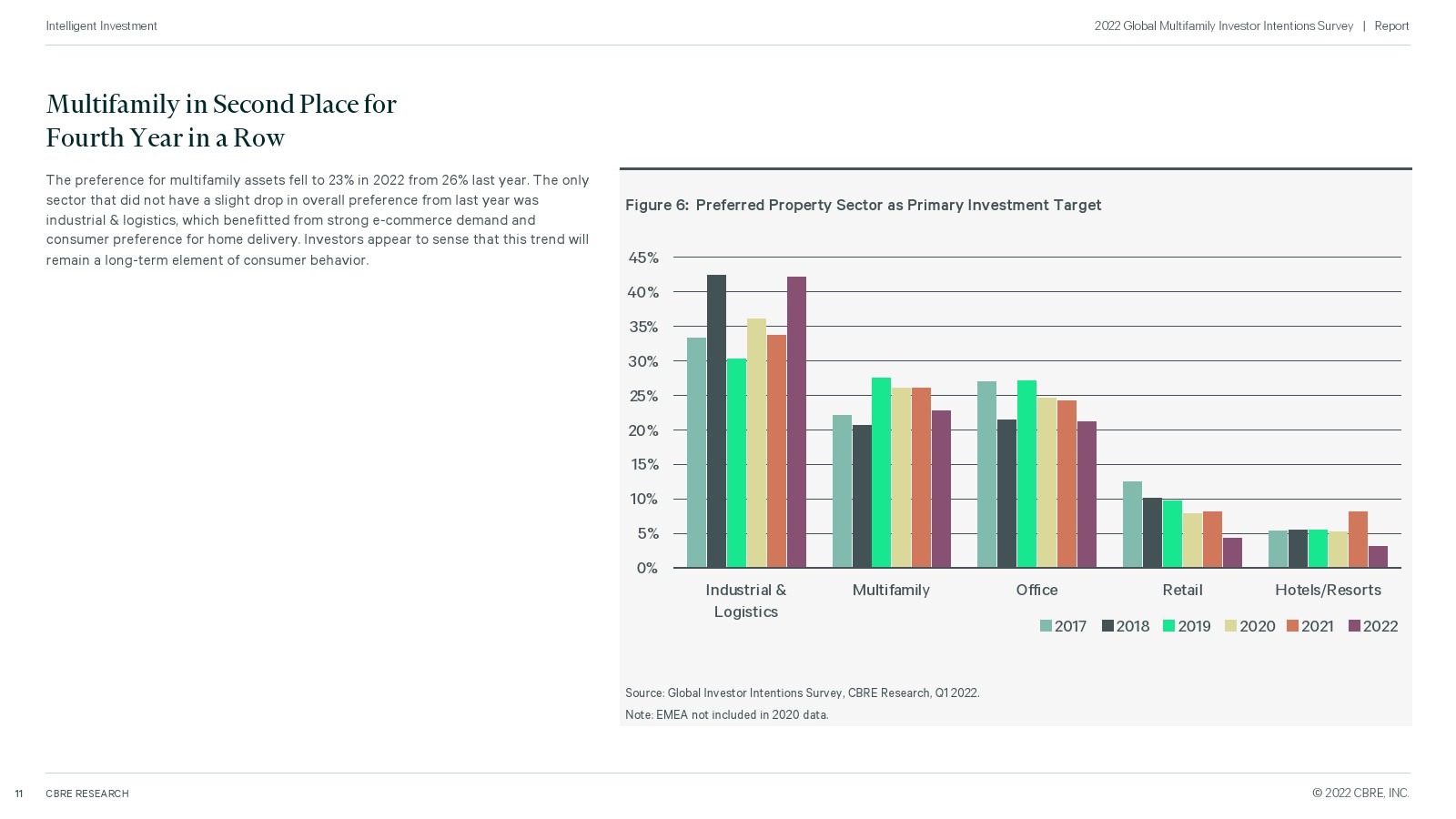 Intelligent Investment

2022 Global Multifamily Investor Intentions Survey | Report

Multifamily in Second Place for Fourth Year in a Row

The preference for multifamily assets fell to 23% in 2022 from 26% last year. The only sector that did not have a slight drop in overall preference from last year was industrial & logistics, which benefitted from strong e-commerce demand and consumer preference for home delivery. Investors appear to sense that this trend will remain a long-term element of consumer behavior.

Figure 6: Preferred Property Sector as Primary Investment Target

45%
40%
35%
30%
25%
20%
15%
10%
5%
0%

Industrial & Logistics
Multifamily
Office
Retail
Hotels/Resorts

2017 2018 2019 2020 2021 2022

Source: Global Investor Intentions Survey, CBRE Research, Q1 2022.
Note: EMEA not included in 2020 data.

11 CBRE RESEARCH

© 2022 CBRE, INC.